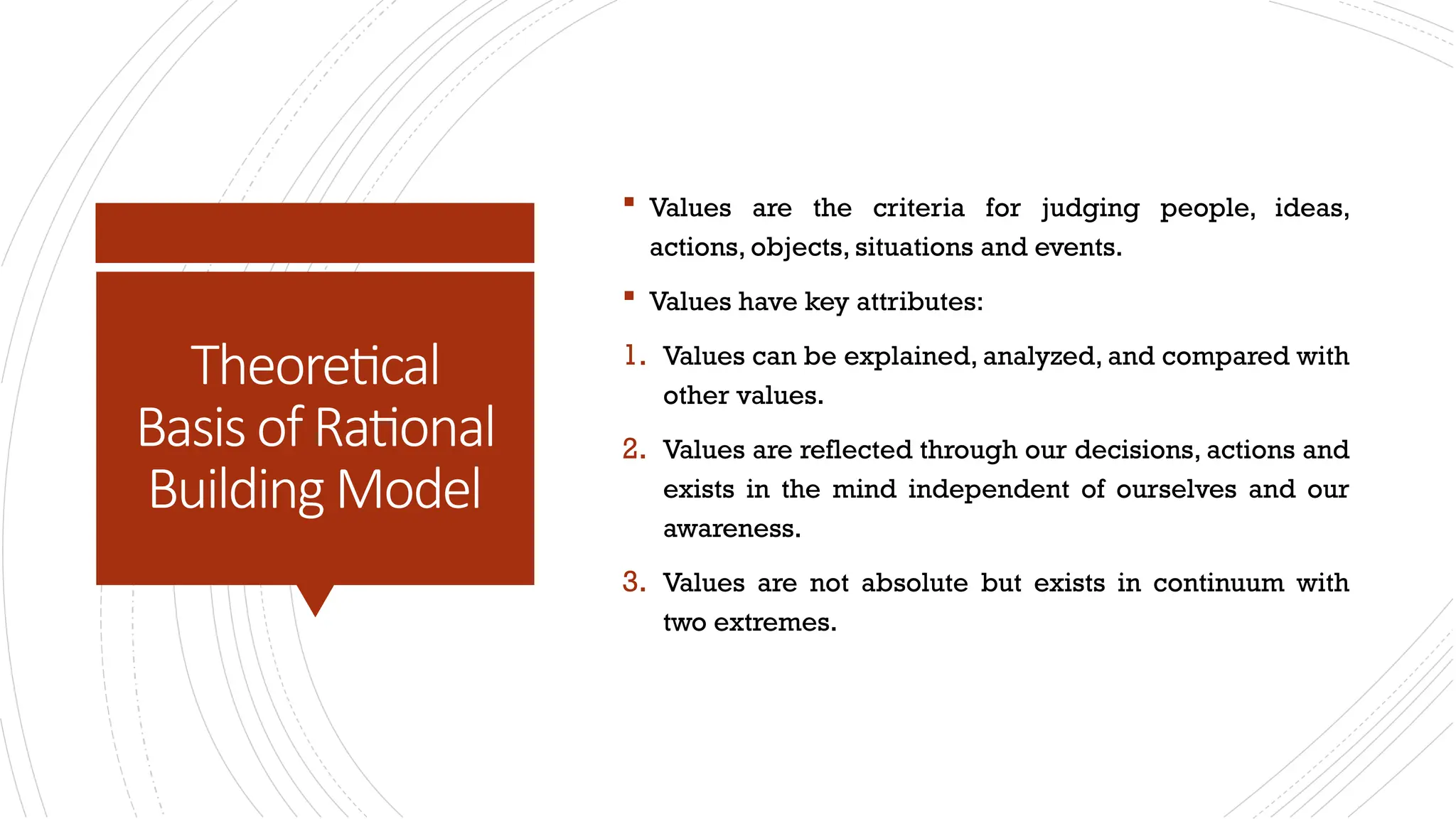 Theoretical Basis of Rational Building Model

▪ Values are the criteria for judging people, ideas, actions, objects, situations and events.

▪ Values have key attributes:

1. Values can be explained, analyzed, and compared with other values.

2. Values are reflected through our decisions, actions and exists in the mind independent of ourselves and our awareness.

3. Values are not absolute but exists in continuum with two extremes.